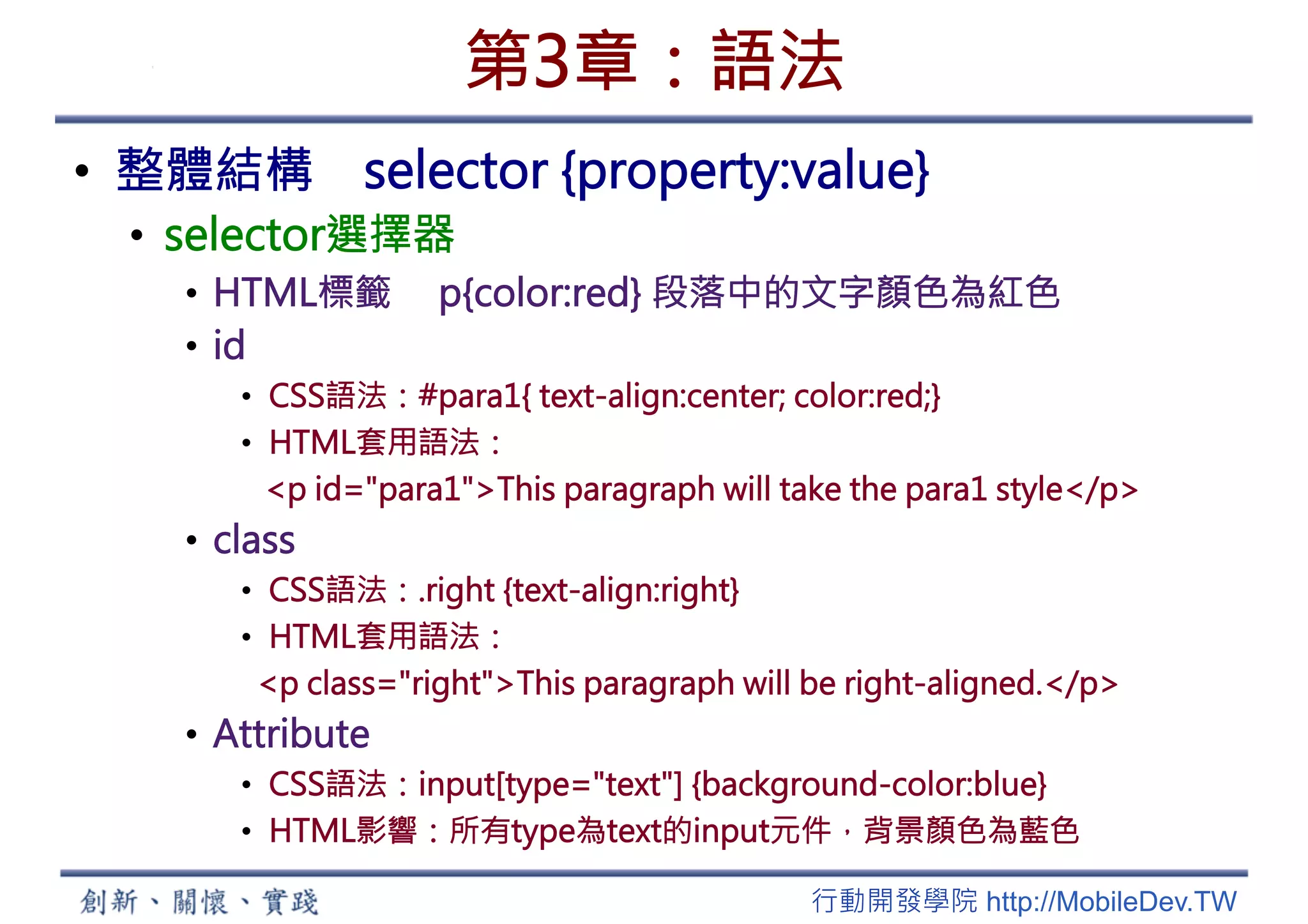 第3章：語法

• 整體結構 selector {property:value}
  • selector選擇器
    • HTML標籤 p{color:red} 段落中的文字顏色為紅色
    • id
      • CSS語法：#para1{ text-align:center; color:red;}
      • HTML套用語法：
        <p id="para1">This paragraph will take the para1 style</p>
    • class
      • CSS語法：.right {text-align:right}
      • HTML套用語法：
        <p class="right">This paragraph will be right-aligned.</p>
    • Attribute
      • CSS語法：input[type="text"] {background-color:blue}
      • HTML影響：所有type為text的input元件，背景顏色為藍色

創新、關懷、實踐

行動開發學院 http://MobileDev.TW